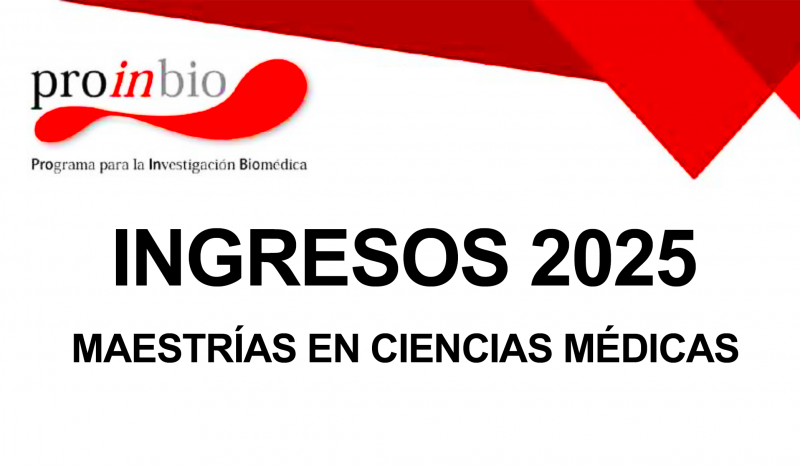 proinbio

Programa para la Investigación Biomédica

INGRESOS 2025

MAESTRÍAS EN CIENCIAS MÉDICAS